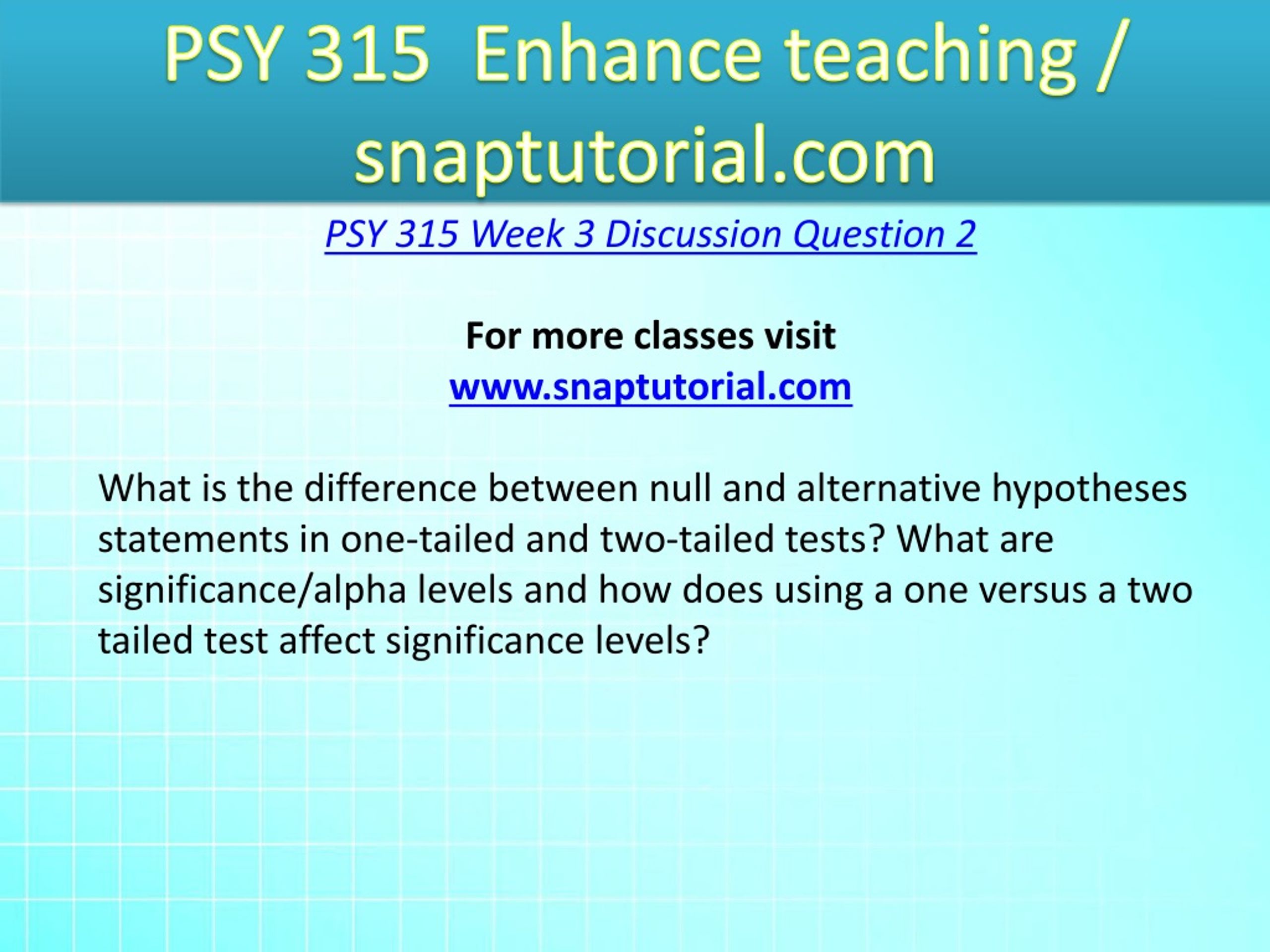 PSY 315 Enhance teaching / snaptutorial.com

PSY 315 Week 3 Discussion Question 2

For more classes visit
www.snaptutorial.com

What is the difference between null and alternative hypotheses statements in one-tailed and two-tailed tests? What are significance/alpha levels and how does using a one versus a two tailed test affect significance levels?